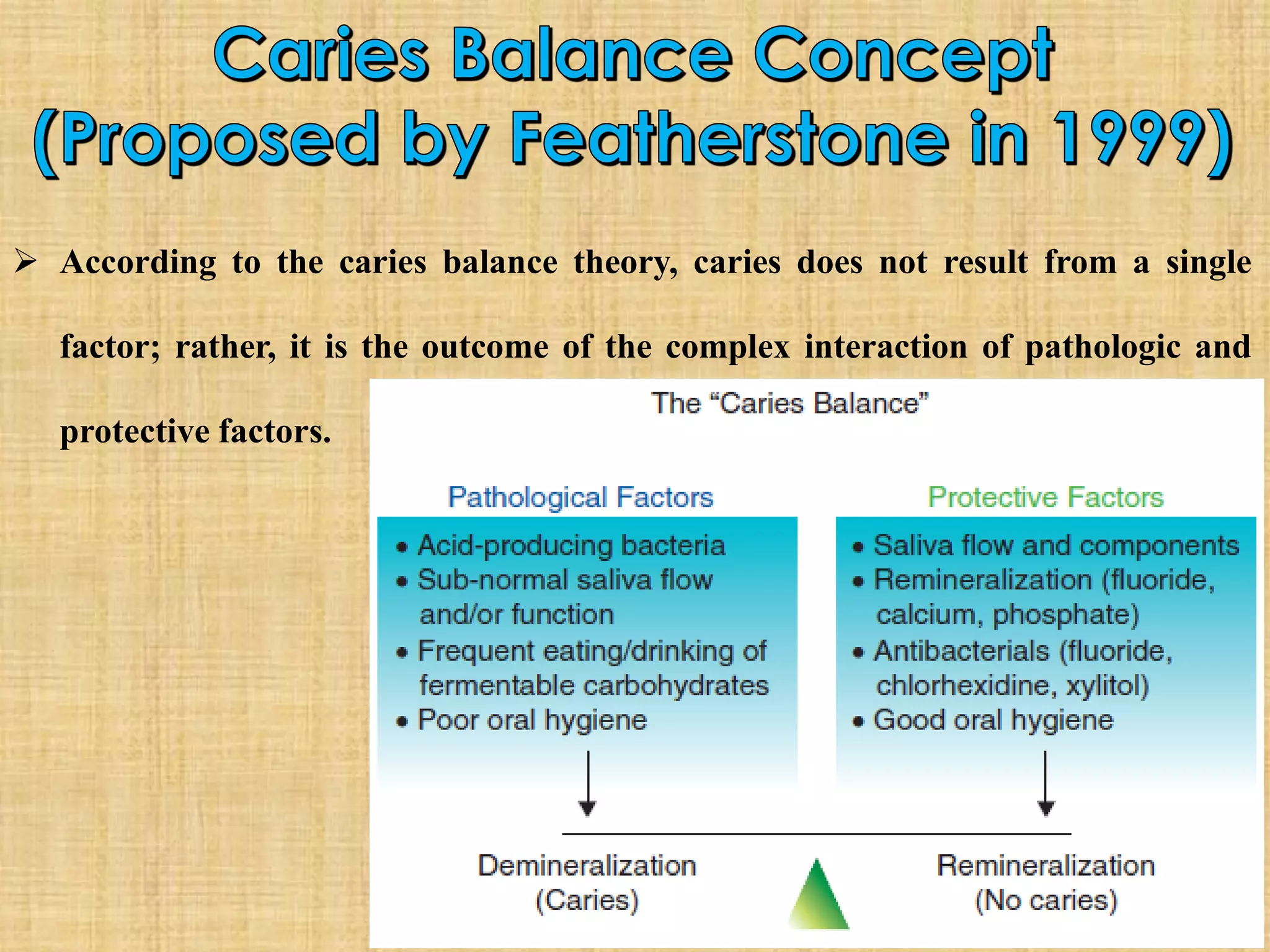 Caries Balance Concept (Proposed by Featherstone in 1999)

➢ According to the caries balance theory, caries does not result from a single factor; rather, it is the outcome of the complex interaction of pathologic and protective factors.

The "Caries Balance"

Pathological Factors
• Acid-producing bacteria
• Sub-normal saliva flow and/or function
• Frequent eating/drinking of fermentable carbohydrates
• Poor oral hygiene

Protective Factors
• Saliva flow and components
• Remineralization (fluoride, calcium, phosphate)
• Antibacterials (fluoride, chlorhexidine, xylitol)
• Good oral hygiene

Demineralization (Caries)

Remineralization (No caries)